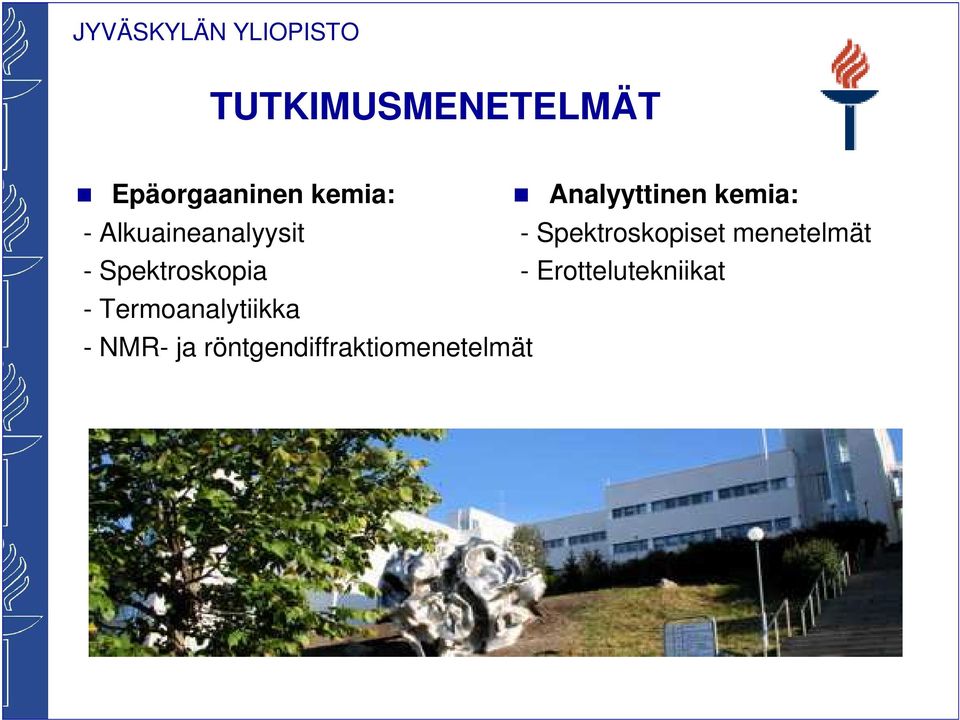 JYVÄSKYLÄN YLIOPISTO

TUTKIMUSMENETELMÄT

Epäorgaaninen kemia:
- Alkuaineanalyysit
- Spektroskopia
- Termoanalytiikka
- NMR- ja röntgendiffraktiomenetelmät

Analyyttinen kemia:
- Spektroskopiset menetelmät
- Erottelutekniikat